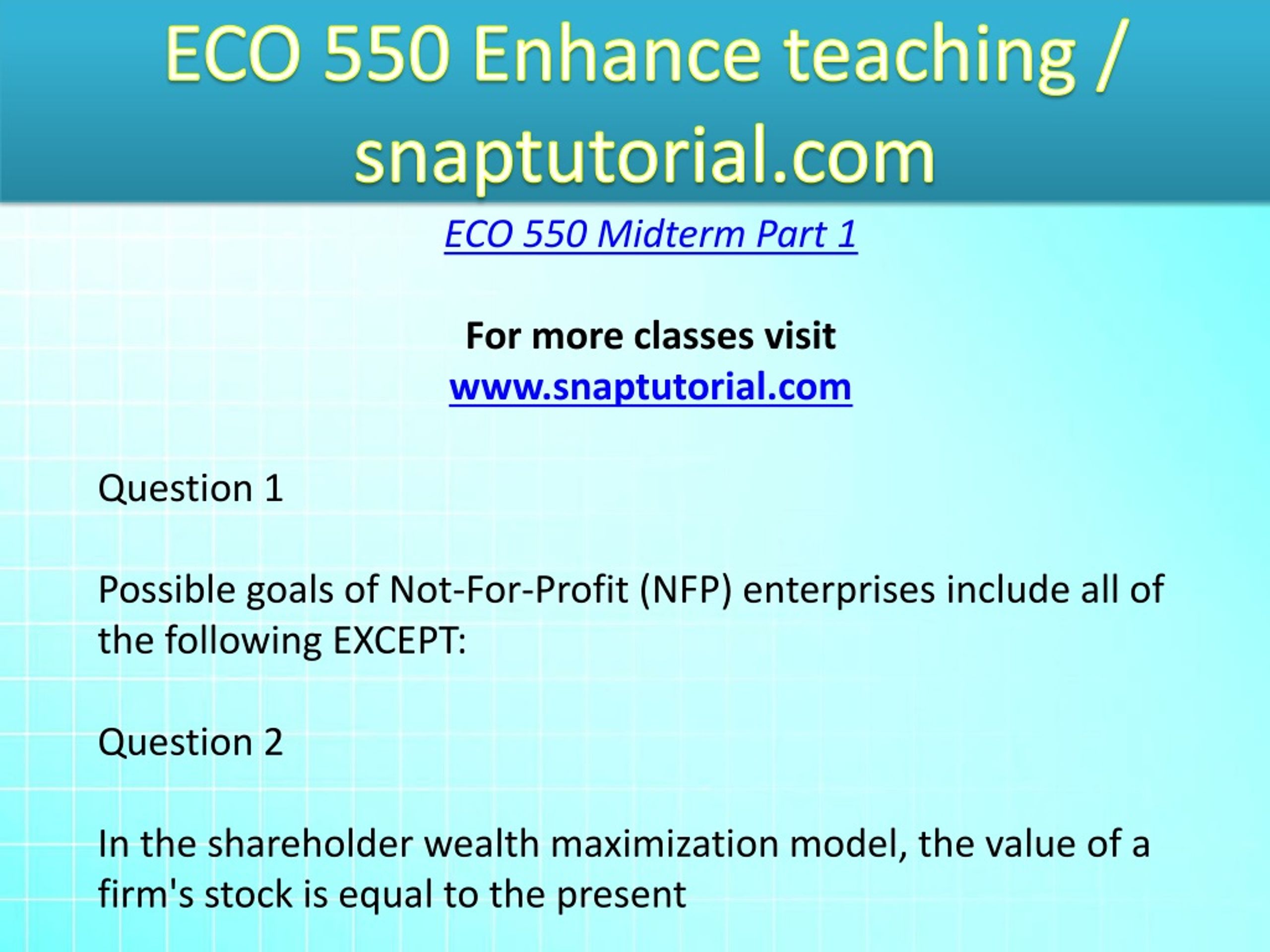 ECO 550 Enhance teaching / snaptutorial.com

ECO 550 Midterm Part 1

For more classes visit
www.snaptutorial.com

Question 1

Possible goals of Not-For-Profit (NFP) enterprises include all of the following EXCEPT:

Question 2

In the shareholder wealth maximization model, the value of a firm's stock is equal to the present